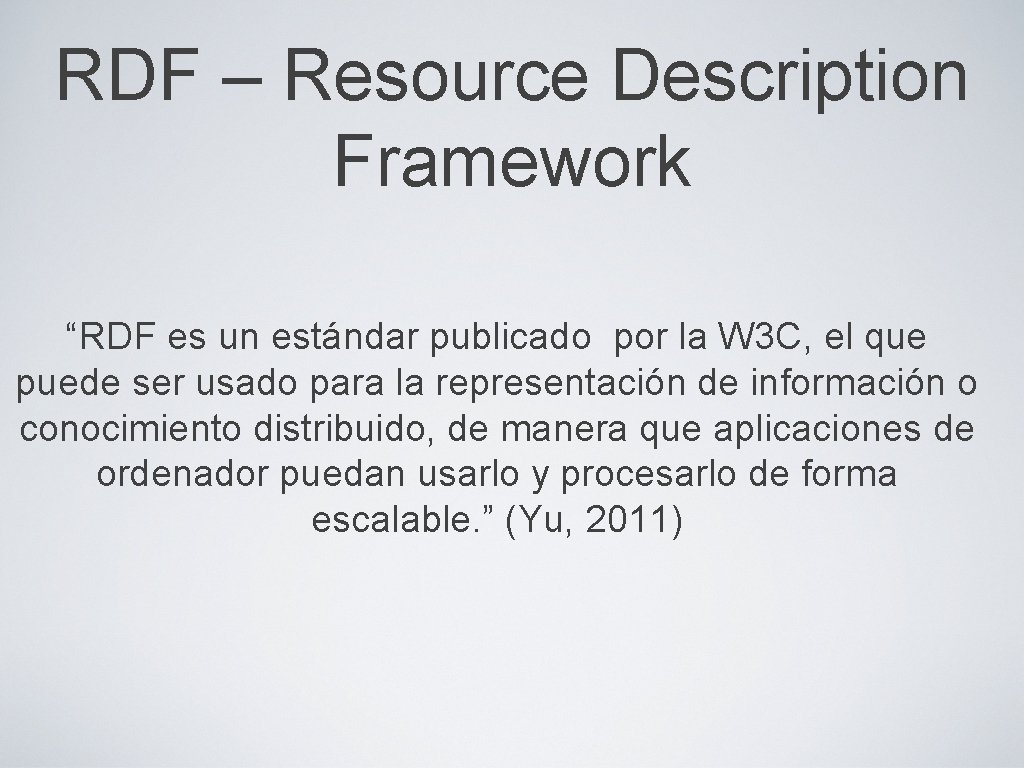 RDF – Resource Description Framework

“RDF es un estándar publicado por la W3C, el que puede ser usado para la representación de información o conocimiento distribuido, de manera que aplicaciones de ordenador puedan usarlo y procesarlo de forma escalable.” (Yu, 2011)